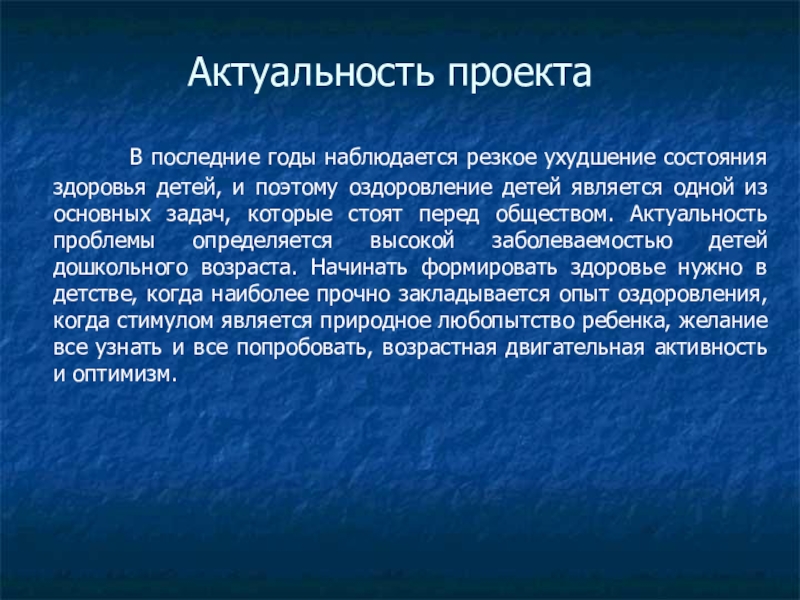 Актуальность проекта

В последние годы наблюдается резкое ухудшение состояния здоровья детей, и поэтому оздоровление детей является одной из основных задач, которые стоят перед обществом. Актуальность проблемы определяется высокой заболеваемостью детей дошкольного возраста. Начинать формировать здоровье нужно в детстве, когда наиболее прочно закладывается опыт оздоровления, когда стимулом является природное любопытство ребенка, желание все узнать и все попробовать, возрастная двигательная активность и оптимизм.